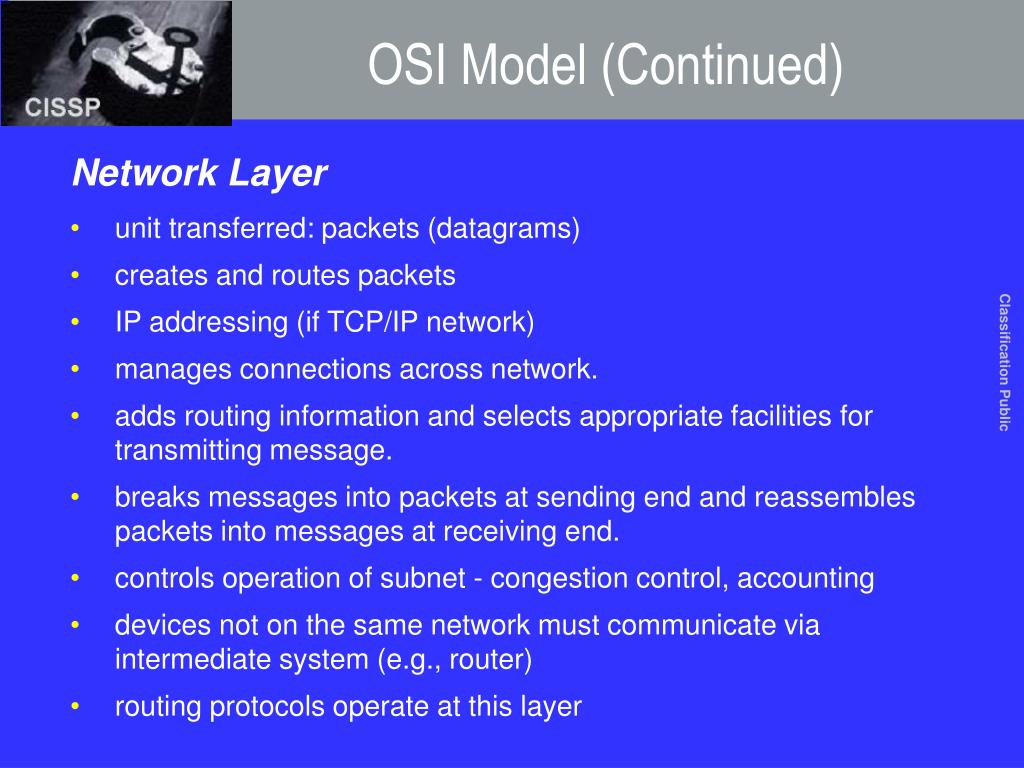 CISSP

OSI Model (Continued)

Network Layer

• unit transferred: packets (datagrams)
• creates and routes packets
• IP addressing (if TCP/IP network)
• manages connections across network.
• adds routing information and selects appropriate facilities for transmitting message.
• breaks messages into packets at sending end and reassembles packets into messages at receiving end.
• controls operation of subnet - congestion control, accounting
• devices not on the same network must communicate via intermediate system (e.g., router)
• routing protocols operate at this layer

Classification Public